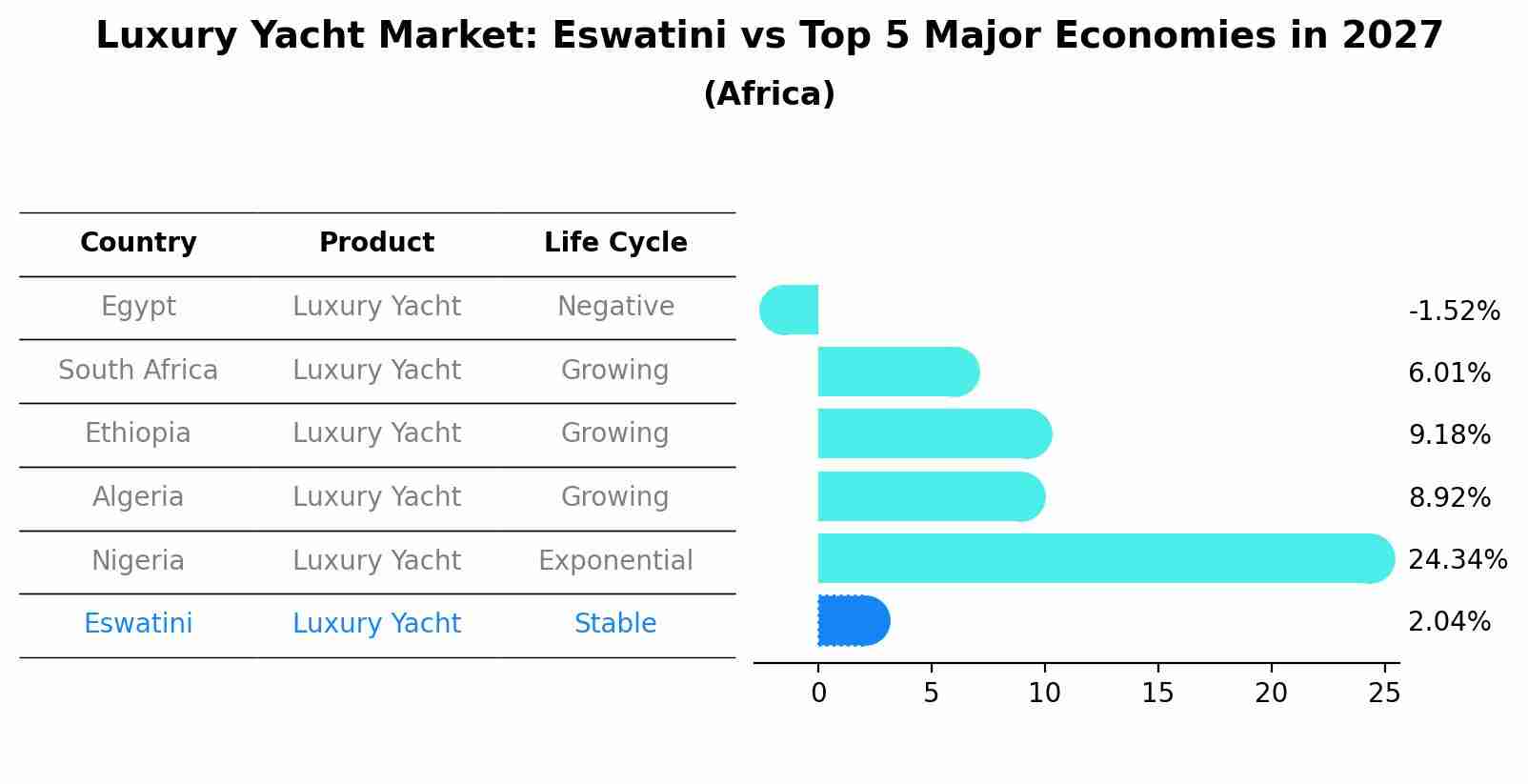 Luxury Yacht Market: Eswatini vs Top 5 Major Economies in 2027
(Africa)

| Country | Product | Life Cycle |
|---|---|---|
| Egypt | Luxury Yacht | Negative |
| South Africa | Luxury Yacht | Growing |
| Ethiopia | Luxury Yacht | Growing |
| Algeria | Luxury Yacht | Growing |
| Nigeria | Luxury Yacht | Exponential |
| Eswatini | Luxury Yacht | Stable |

-1.52%
6.01%
9.18%
8.92%
24.34%
2.04%

0 5 10 15 20 25